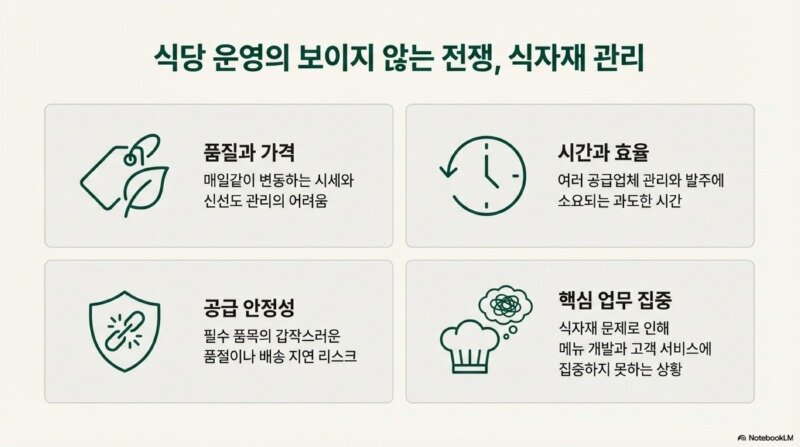 식당 운영의 보이지 않는 전쟁, 식자재 관리

품질과 가격

매일같이 변동하는 시세와 신선도 관리의 어려움

시간과 효율

여러 공급업체 관리와 발주에 소요되는 과도한 시간

공급 안정성

필수 품목의 갑작스러운 품절이나 배송 지연 리스크

핵심 업무 집중

식자재 문제로 인해 메뉴 개발과 고객 서비스에 집중하지 못하는 상황

NotebookLM